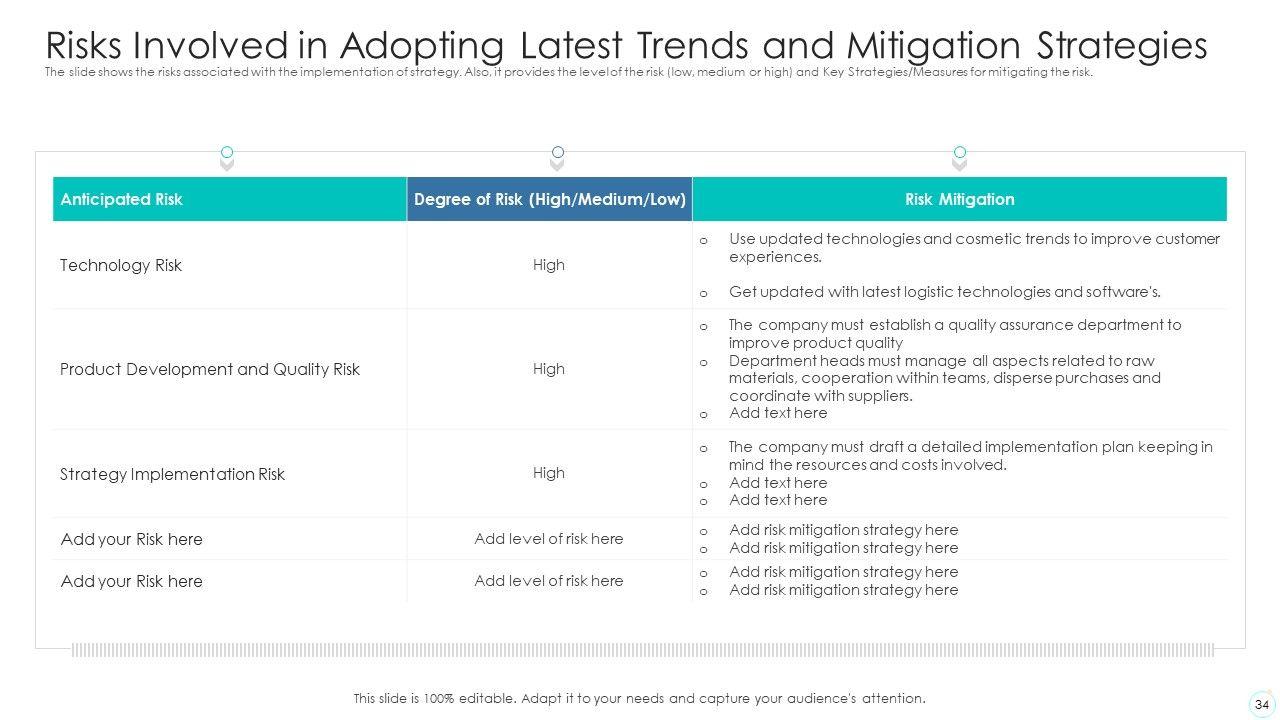 Risks Involved in Adopting Latest Trends and Mitigation Strategies
The slide shows the risks associated with the implementation of strategy. Also, it provides the level of the risk (low, medium or high) and Key Strategies/Measures for mitigating the risk.

| Anticipated Risk | Degree of Risk (High/Medium/Low) | Risk Mitigation |
|---|---|---|
| Technology Risk | High | o Use updated technologies and cosmetic trends to improve customer experiences. o Get updated with latest logistic technologies and software's. |
| Product Development and Quality Risk | High | o The company must establish a quality assurance department to improve product quality o Department heads must manage all aspects related to raw materials, cooperation within teams, disperse purchases and coordinate with suppliers. o Add text here |
| Strategy Implementation Risk | High | o The company must draft a detailed implementation plan keeping in mind the resources and costs involved. o Add text here o Add text here |
| Add your Risk here | Add level of risk here | o Add risk mitigation strategy here o Add risk mitigation strategy here |
| Add your Risk here | Add level of risk here | o Add risk mitigation strategy here o Add risk mitigation strategy here |

This slide is 100% editable. Adapt it to your needs and capture your audience's attention.

34